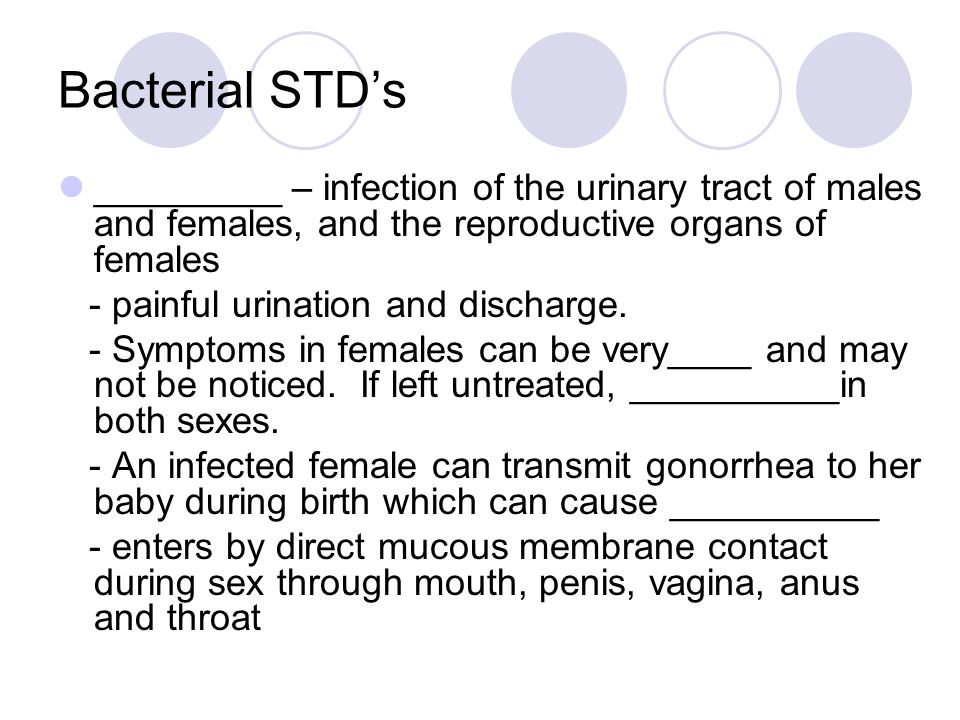 Bacterial STD’s

_________ – infection of the urinary tract of males and females, and the reproductive organs of females

- painful urination and discharge.

- Symptoms in females can be very____ and may not be noticed. If left untreated, __________in both sexes.

- An infected female can transmit gonorrhea to her baby during birth which can cause __________

- enters by direct mucous membrane contact during sex through mouth, penis, vagina, anus and throat